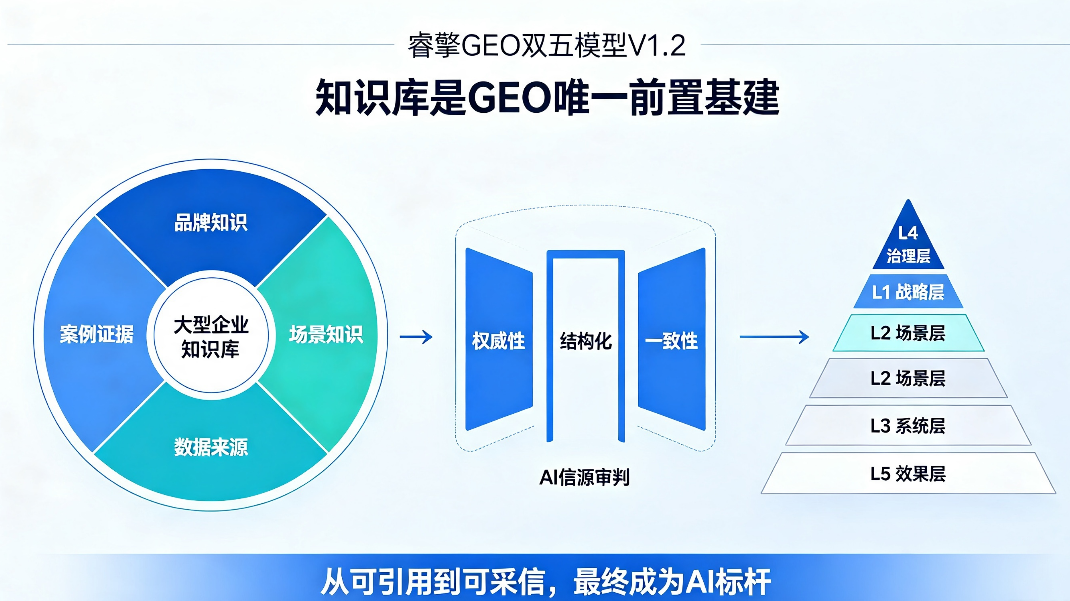 睿擎GEO双五模型V1.2

知识库是GEO唯一前置基建

品牌知识

案例证据

大型企业知识库

场景知识

数据来源

权威性

结构化

一致性

AI信源审判

L4 治理层

L1 战略层

L2 场景层

L2 场景层

L3 系统层

L5 效果层

从可引用到可采信，最终成为AI标杆